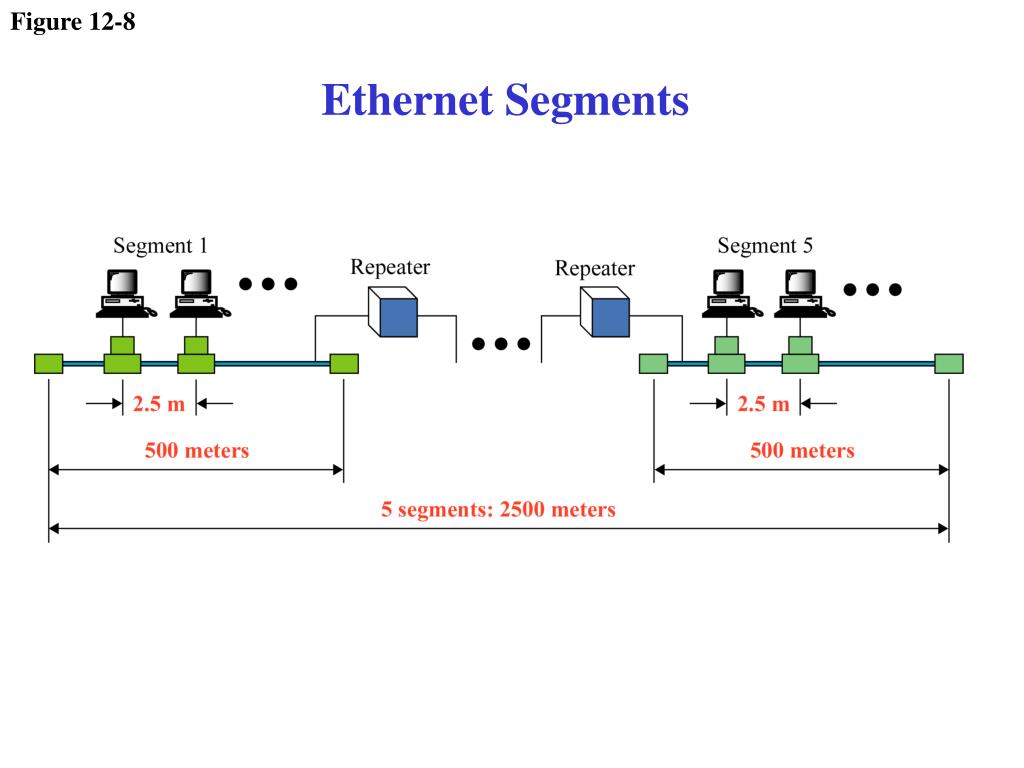 Figure 12-8

Ethernet Segments

Segment 1

Repeater

Repeater

Segment 5

2.5 m

2.5 m

500 meters

500 meters

5 segments: 2500 meters